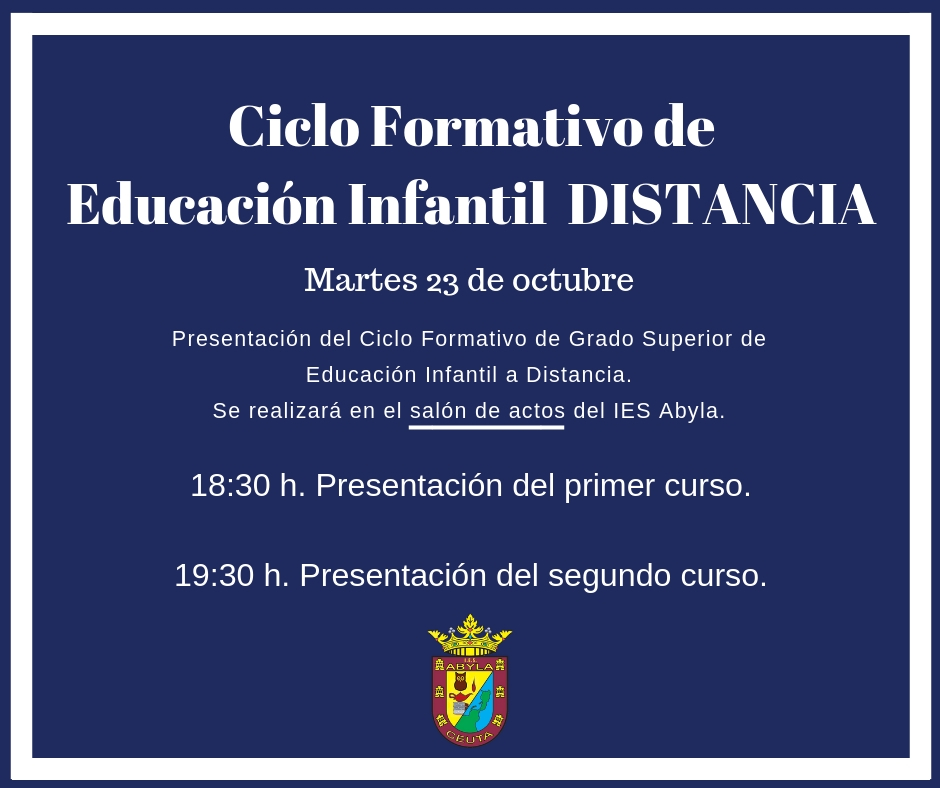 Ciclo Formativo de Educación Infantil DISTANCIA

Martes 23 de octubre

Presentación del Ciclo Formativo de Grado Superior de Educación Infantil a Distancia.
Se realizará en el salón de actos del IES Abyla.

18:30 h. Presentación del primer curso.

19:30 h. Presentación del segundo curso.

I.E.S.
ABYLA
CEUTA